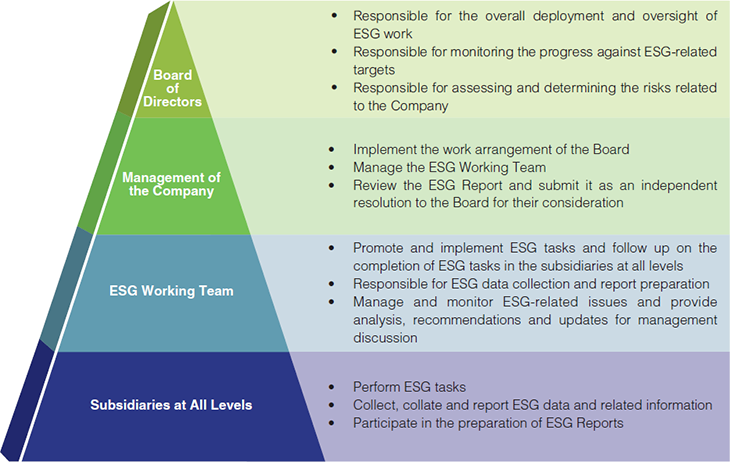 Board of Directors

- Responsible for the overall deployment and oversight of ESG work
- Responsible for monitoring the progress against ESG-related targets
- Responsible for assessing and determining the risks related to the Company

Management of the Company

- Implement the work arrangement of the Board
- Manage the ESG Working Team
- Review the ESG Report and submit it as an independent resolution to the Board for their consideration

ESG Working Team

- Promote and implement ESG tasks and follow up on the completion of ESG tasks in the subsidiaries at all levels
- Responsible for ESG data collection and report preparation
- Manage and monitor ESG-related issues and provide analysis, recommendations and updates for management discussion

Subsidiaries at All Levels

- Perform ESG tasks
- Collect, collate and report ESG data and related information
- Participate in the preparation of ESG Reports